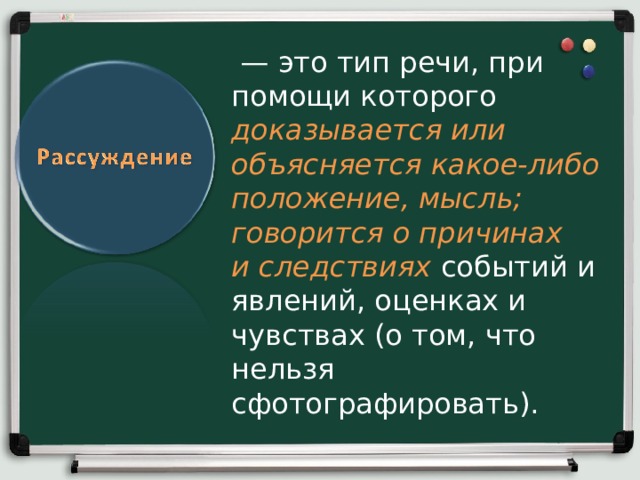 Рассуждение

— это тип речи, при помощи которого доказывается или объясняется какое-либо положение, мысль; говорится о причинах и следствиях событий и явлений, оценках и чувствах (о том, что нельзя сфотографировать).